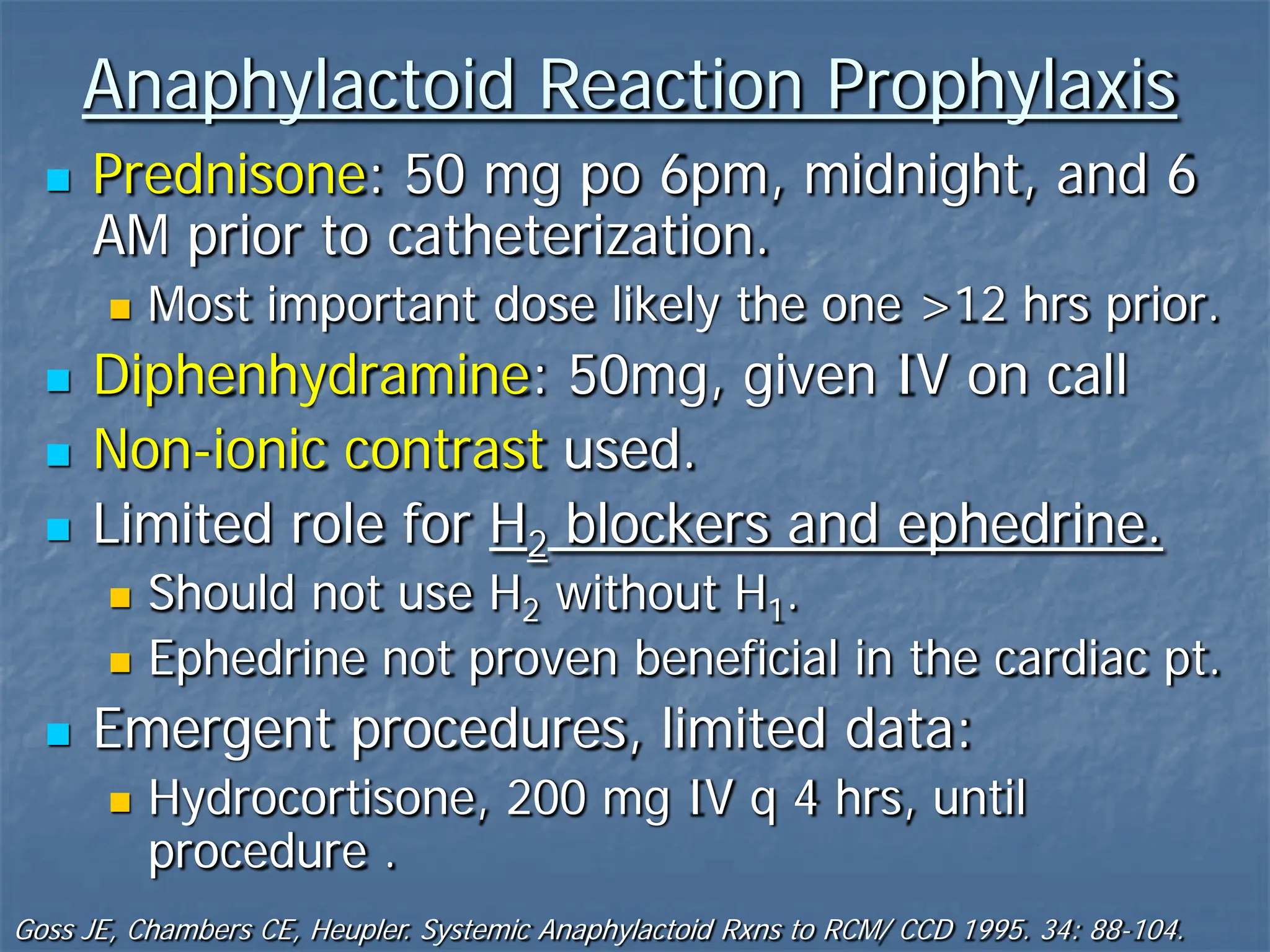 Anaphylactoid Reaction Prophylaxis

Prednisone: 50 mg po 6pm, midnight, and 6 AM prior to catheterization.

Most important dose likely the one >12 hrs prior.

Diphenhydramine: 50mg, given IV on call

Non-ionic contrast used.

Limited role for $H_2$ blockers and ephedrine.

Should not use $H_2$ without $H_1$.

Ephedrine not proven beneficial in the cardiac pt.

Emergent procedures, limited data:

Hydrocortisone, 200 mg IV q 4 hrs, until procedure .

Goss JE, Chambers CE, Heupler. Systemic Anaphylactoid Rxns to RCM/ CCD 1995. 34: 88-104.